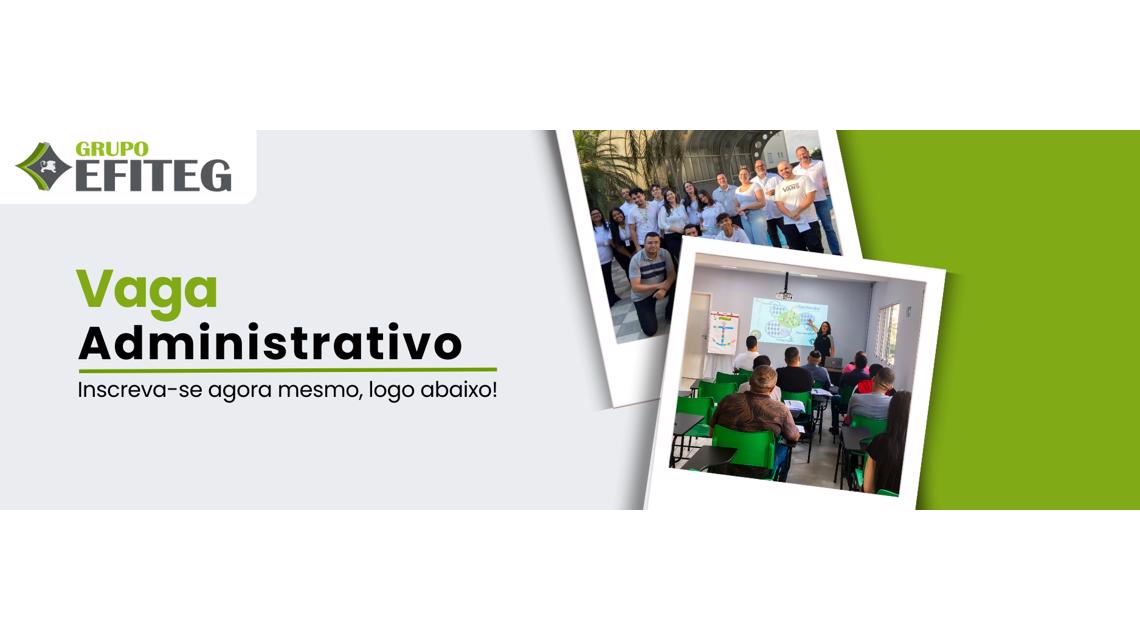 GRUPO
EFITEG

Vaga
Administrativo
Inscreva-se agora mesmo, logo abaixo!